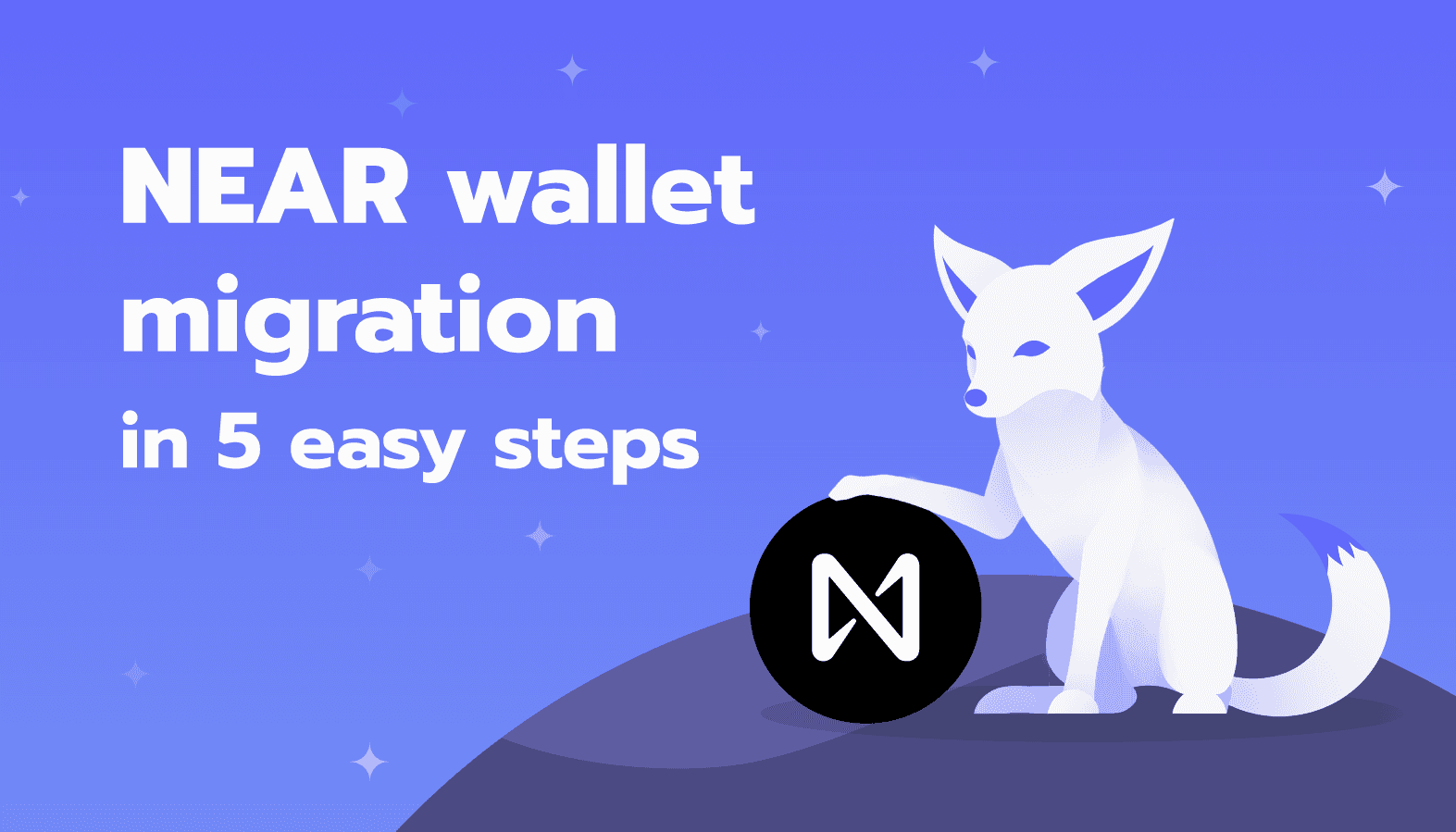 NEAR wallet migration in 5 easy steps